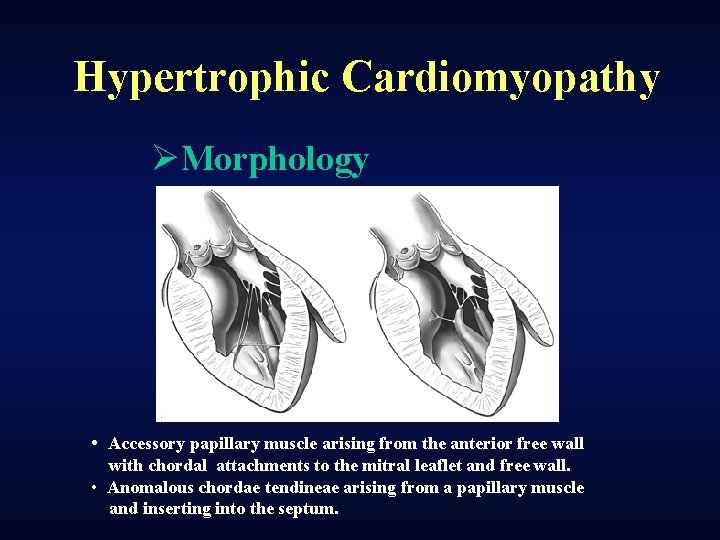 Hypertrophic Cardiomyopathy

➢Morphology

• Accessory papillary muscle arising from the anterior free wall with chordal attachments to the mitral leaflet and free wall.
• Anomalous chordae tendineae arising from a papillary muscle and inserting into the septum.